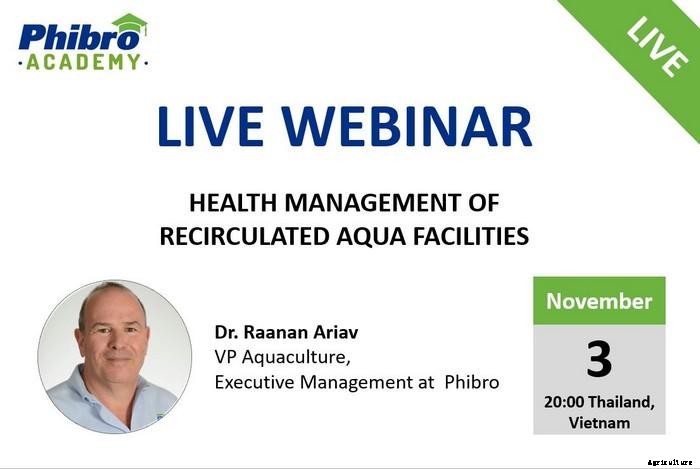 Phibro
·ACADEMY·

LIVE

LIVE WEBINAR

HEALTH MANAGEMENT OF RECIRCULATED AQUA FACILITIES

Dr. Raanan Ariav
VP Aquaculture,
Executive Management at Phibro

November
3
20:00 Thailand, Vietnam

agriculture